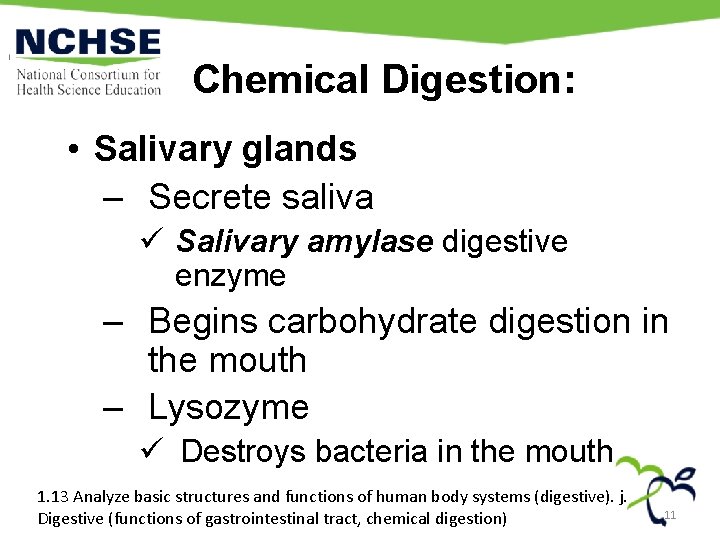 NCHSE
National Consortium for Health Science Education

Chemical Digestion:

• Salivary glands
– Secrete saliva
✓ Salivary amylase digestive enzyme
– Begins carbohydrate digestion in the mouth
– Lysozyme
✓ Destroys bacteria in the mouth

1.13 Analyze basic structures and functions of human body systems (digestive). j. Digestive (functions of gastrointestinal tract, chemical digestion)

11